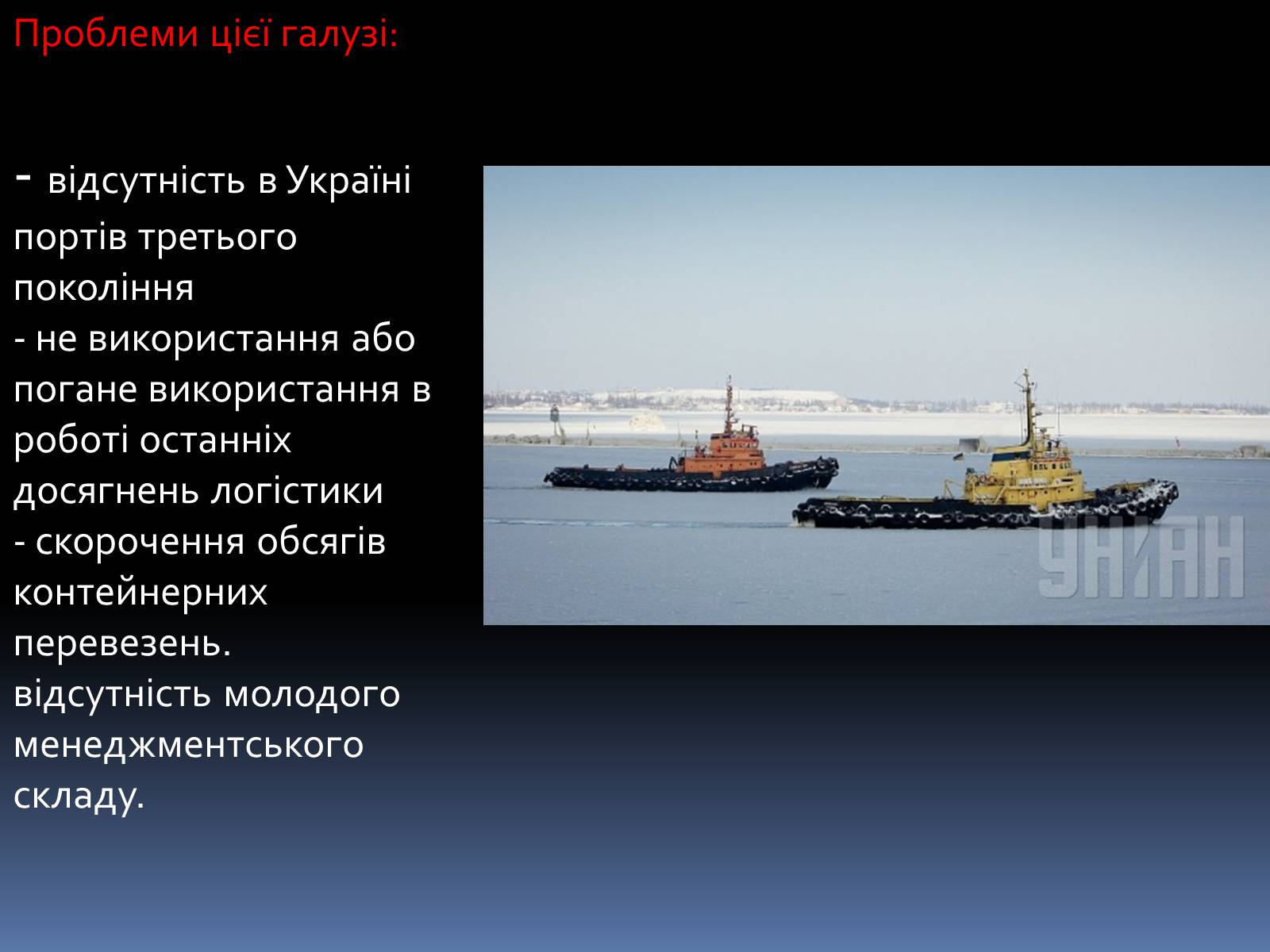 Проблеми цієї галузі:

- відсутність в Україні портів третього покоління
- не використання або погане використання в роботі останніх досягнень логістики
- скорочення обсягів контейнерних перевезень.
відсутність молодого менеджментського складу.

УНІАН